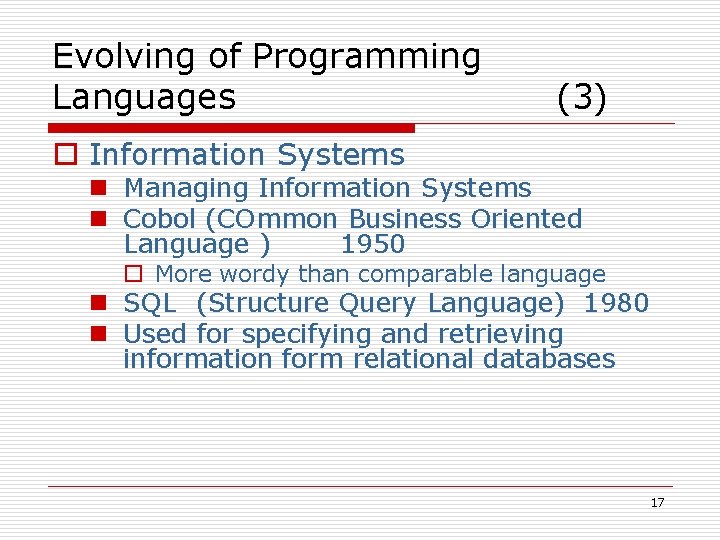 Evolving of Programming Languages (3)

Information Systems

Managing Information Systems

Cobol (COmmon Business Oriented Language ) 1950

More wordy than comparable language

SQL (Structure Query Language) 1980

Used for specifying and retrieving information form relational databases

17